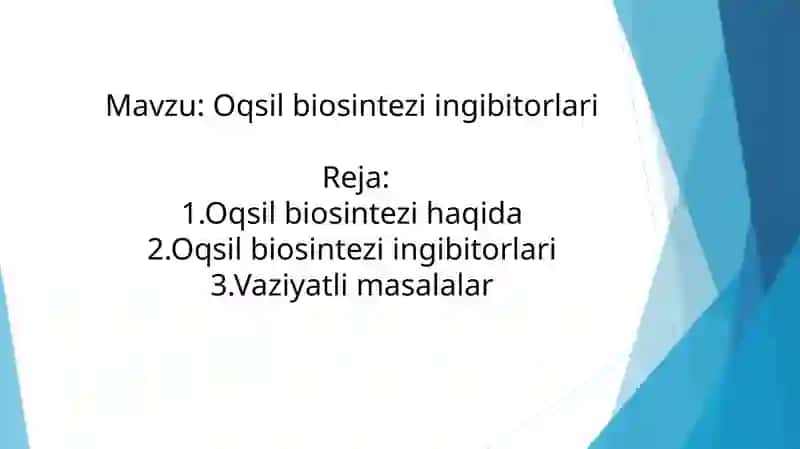 Mavzu: Oqsil biosintezi ingibitorlari

Reja:
1.Oqsil biosintezi haqida
2.Oqsil biosintezi ingibitorlari
3.Vaziyatli masalalar